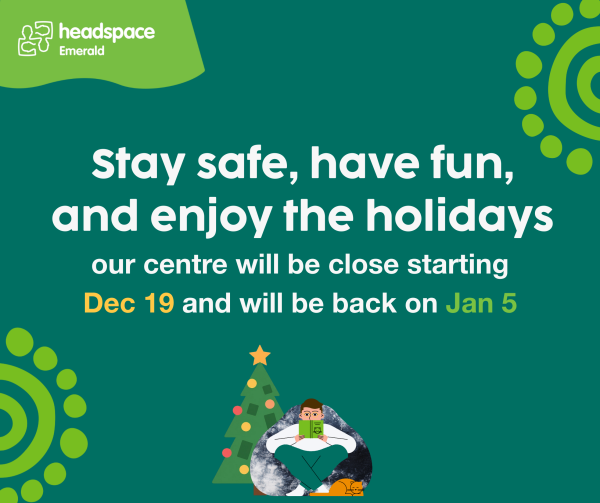 headspace
Emerald

Stay safe, have fun, and enjoy the holidays

our centre will be close starting Dec 19 and will be back on Jan 5